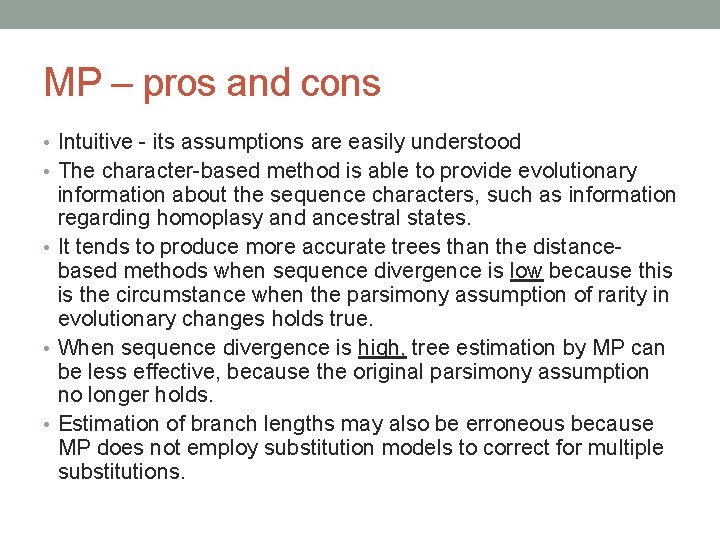 MP – pros and cons

• Intuitive - its assumptions are easily understood
• The character-based method is able to provide evolutionary information about the sequence characters, such as information regarding homoplasy and ancestral states.
• It tends to produce more accurate trees than the distance-based methods when sequence divergence is low because this is the circumstance when the parsimony assumption of rarity in evolutionary changes holds true.
• When sequence divergence is high, tree estimation by MP can be less effective, because the original parsimony assumption no longer holds.
• Estimation of branch lengths may also be erroneous because MP does not employ substitution models to correct for multiple substitutions.